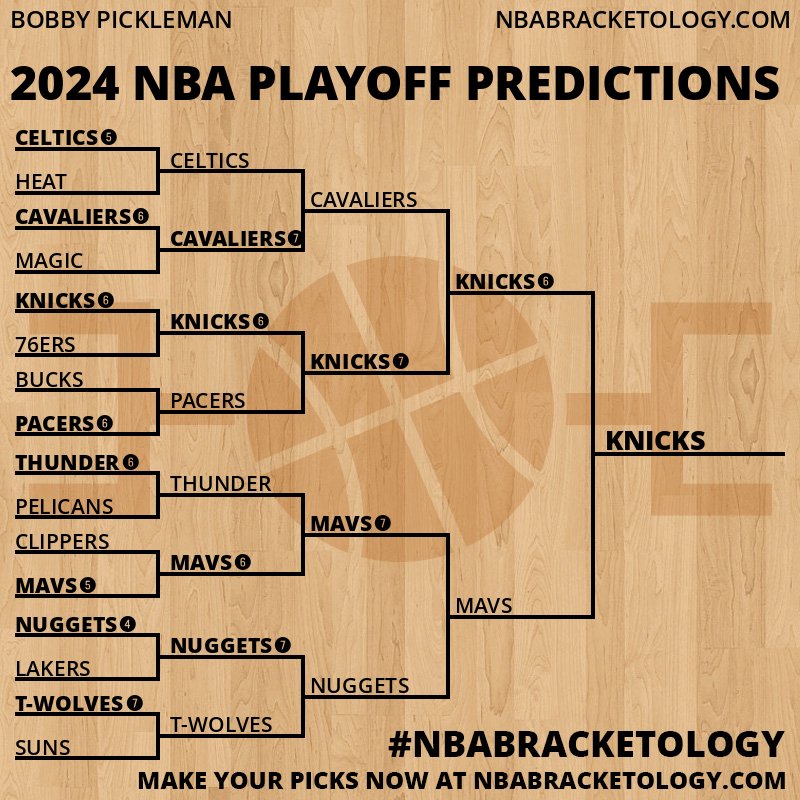 BOBBY PICKLEMAN
NBABRACKETOLOGY.COM

2024 NBA PLAYOFF PREDICTIONS

CELTICS 5
HEAT
CAVALIERS 6
MAGIC
KNICKS 6
76ERS
BUCKS
PACERS 6
THUNDER 6
PELICANS
CLIPPERS
MAVS 5
NUGGETS 4
LAKERS
T-WOLVES 7
SUNS

CELTICS
CAVALIERS 7
KNICKS 6
PACERS
THUNDER
MAVS 6
NUGGETS 7
T-WOLVES

CAVALIERS
KNICKS 7
MAVS 7
NUGGETS

KNICKS 6
MAVS

KNICKS

#NBABRACKETOLOGY
MAKE YOUR PICKS NOW AT NBABRACKETOLOGY.COM